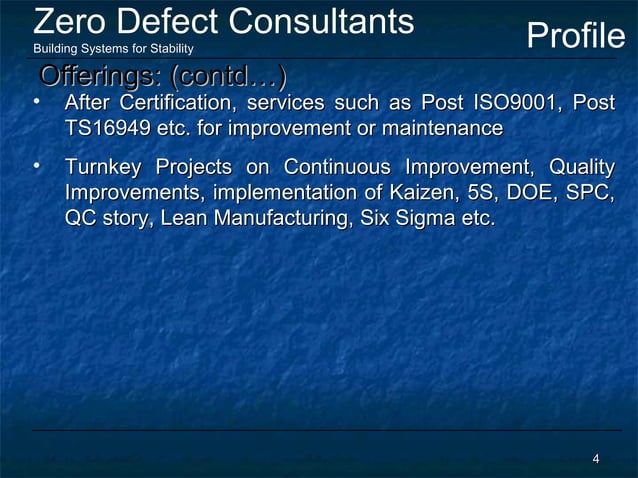 Zero Defect Consultants
Building Systems for Stability

Profile

Offerings: (contd…)

• After Certification, services such as Post ISO9001, Post TS16949 etc. for improvement or maintenance

• Turnkey Projects on Continuous Improvement, Quality Improvements, implementation of Kaizen, 5S, DOE, SPC, QC story, Lean Manufacturing, Six Sigma etc.

4